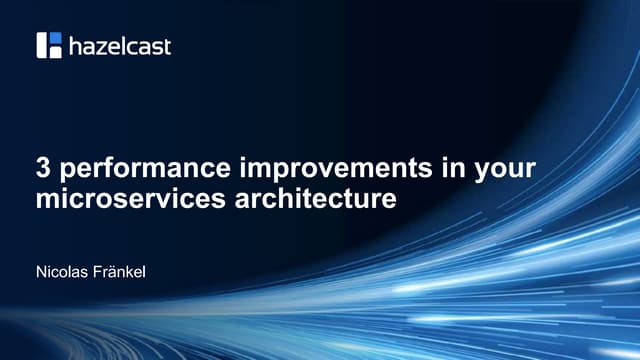 hazelcast

3 performance improvements in your microservices architecture

Nicolas Fränkel